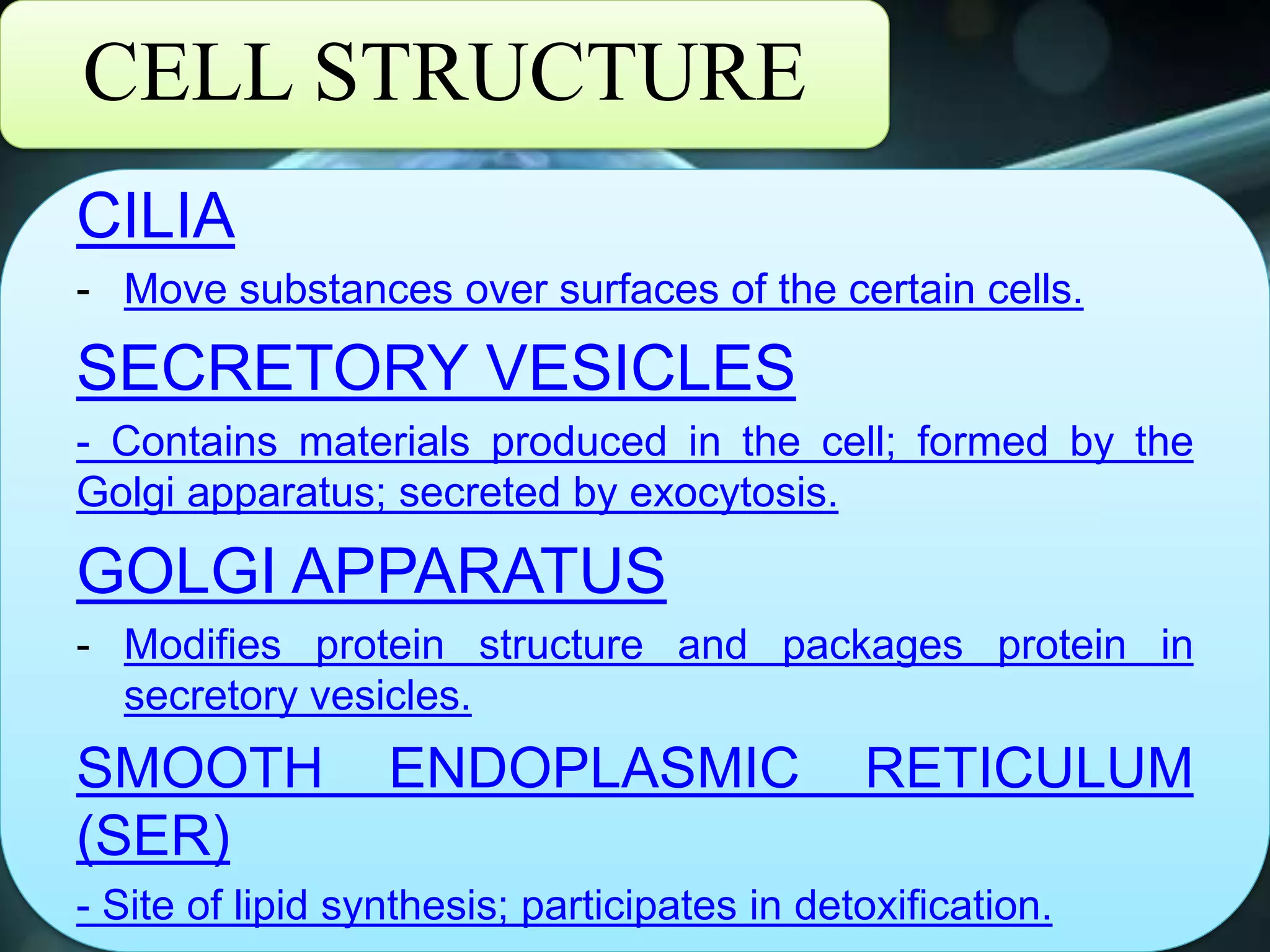 CELL STRUCTURE

CILIA

- Move substances over surfaces of the certain cells.

SECRETORY VESICLES

- Contains materials produced in the cell; formed by the Golgi apparatus; secreted by exocytosis.

GOLGI APPARATUS

- Modifies protein structure and packages protein in secretory vesicles.

SMOOTH ENDOPLASMIC RETICULUM (SER)

- Site of lipid synthesis; participates in detoxification.